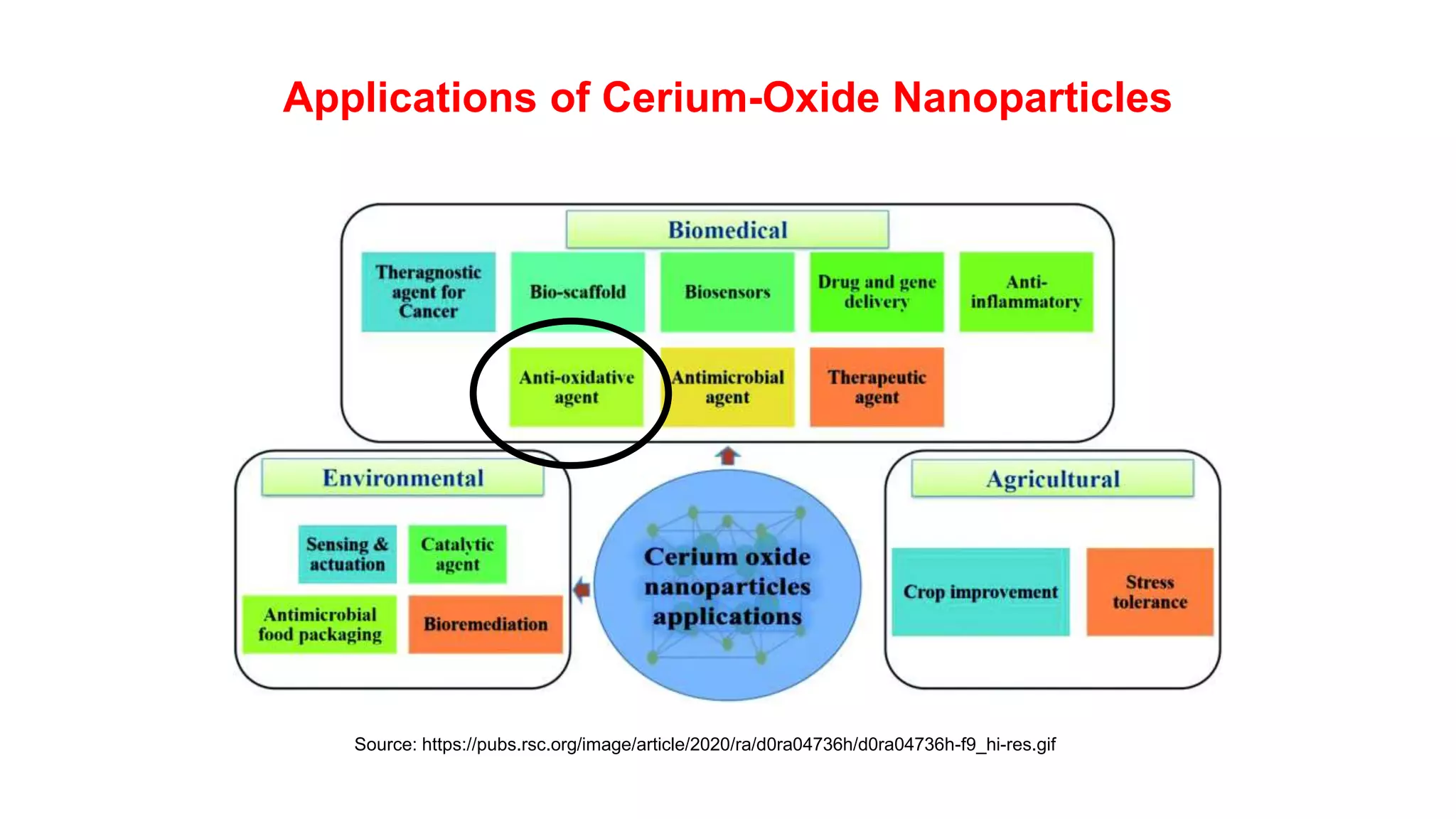 Applications of Cerium-Oxide Nanoparticles

Biomedical

Theragnostic agent for Cancer

Bio-scaffold

Biosensors

Drug and gene delivery

Anti-inflammatory

Anti-oxidative agent

Antimicrobial agent

Therapeutic agent

Environmental

Sensing & actuation

Catalytic agent

Antimicrobial food packaging

Bioremediation

Cerium oxide nanoparticles applications

Agricultural

Crop improvement

Stress tolerance

Source: https://pubs.rsc.org/image/article/2020/ra/d0ra04736h/d0ra04736h-f9_hi-res.gif